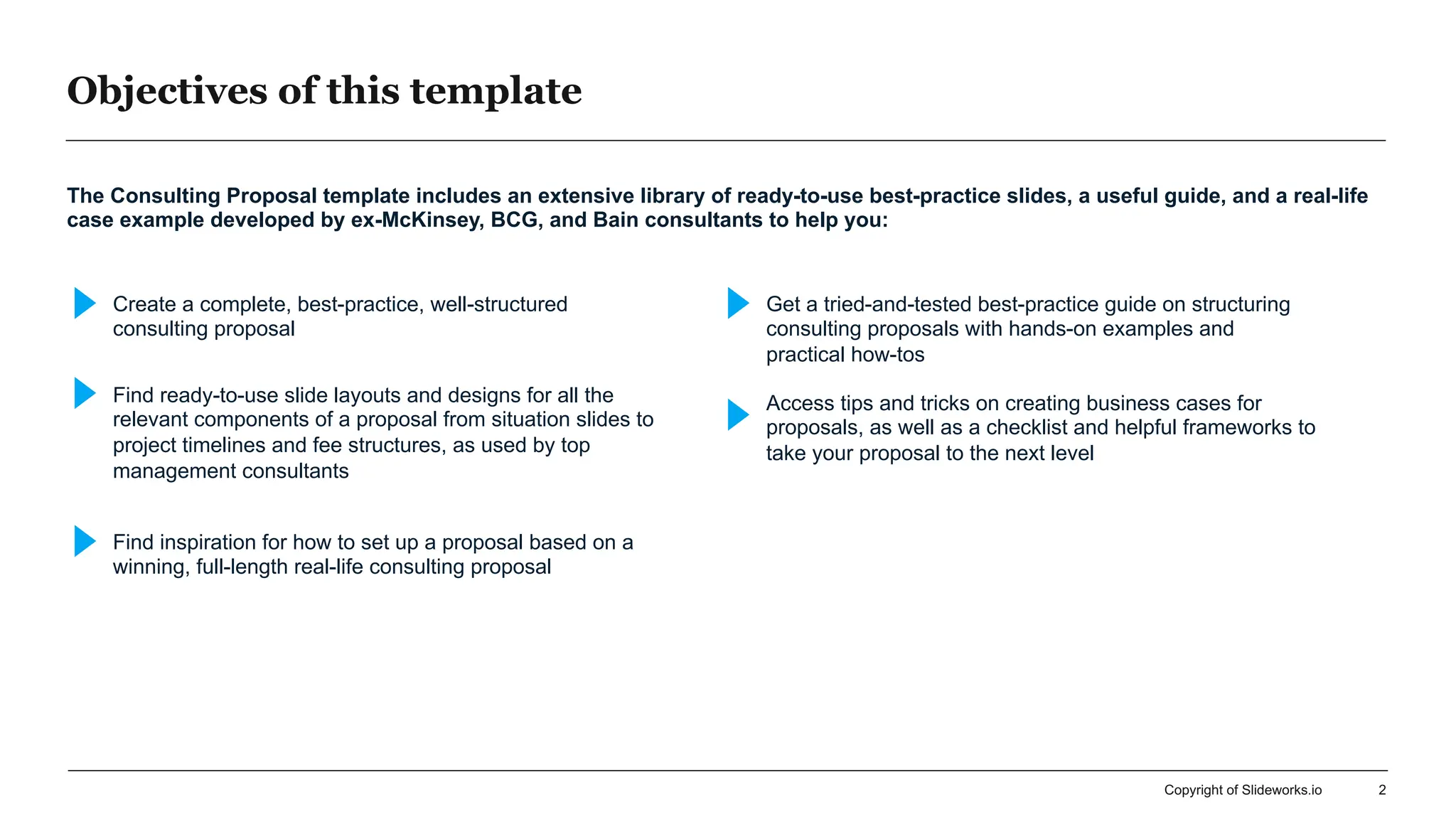 Objectives of this template

The Consulting Proposal template includes an extensive library of ready-to-use best-practice slides, a useful guide, and a real-life case example developed by ex-McKinsey, BCG, and Bain consultants to help you:

Create a complete, best-practice, well-structured consulting proposal

Find ready-to-use slide layouts and designs for all the relevant components of a proposal from situation slides to project timelines and fee structures, as used by top management consultants

Find inspiration for how to set up a proposal based on a winning, full-length real-life consulting proposal

Get a tried-and-tested best-practice guide on structuring consulting proposals with hands-on examples and practical how-tos

Access tips and tricks on creating business cases for proposals, as well as a checklist and helpful frameworks to take your proposal to the next level

Copyright of Slideworks.io 2